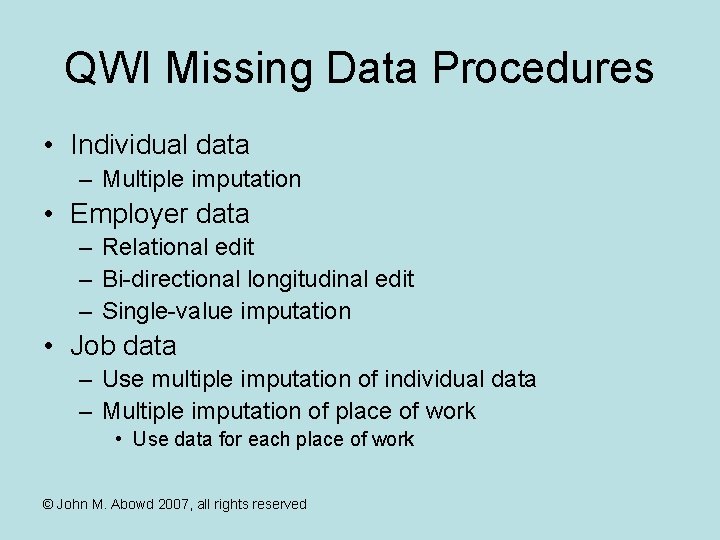 QWI Missing Data Procedures

• Individual data
– Multiple imputation
• Employer data
– Relational edit
– Bi-directional longitudinal edit
– Single-value imputation
• Job data
– Use multiple imputation of individual data
– Multiple imputation of place of work
• Use data for each place of work

© John M. Abowd 2007, all rights reserved